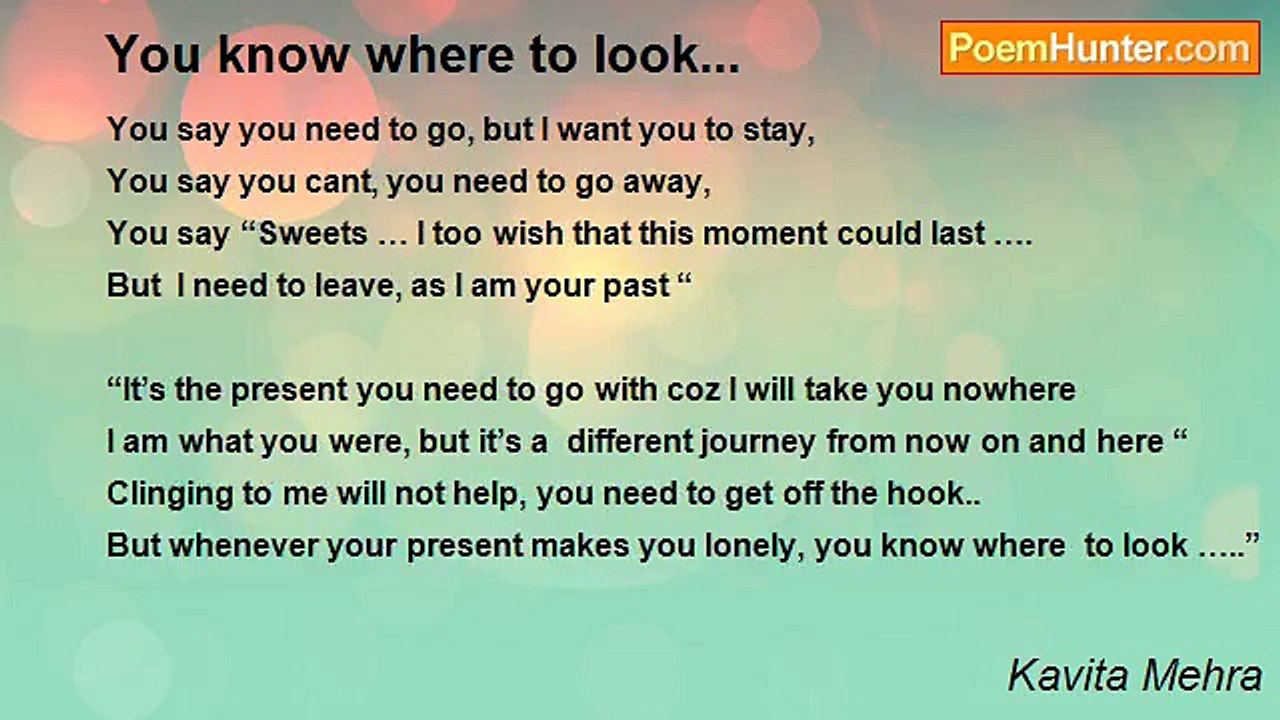 You know where to look...

PoemHunter.com

You say you need to go, but I want you to stay,
You say you cant, you need to go away,
You say “Sweets … I too wish that this moment could last ….
But I need to leave, as I am your past “

“It’s the present you need to go with coz I will take you nowhere
I am what you were, but it’s a different journey from now on and here “
Clinging to me will not help, you need to get off the hook..
But whenever your present makes you lonely, you know where to look …..”

Kavita Mehra